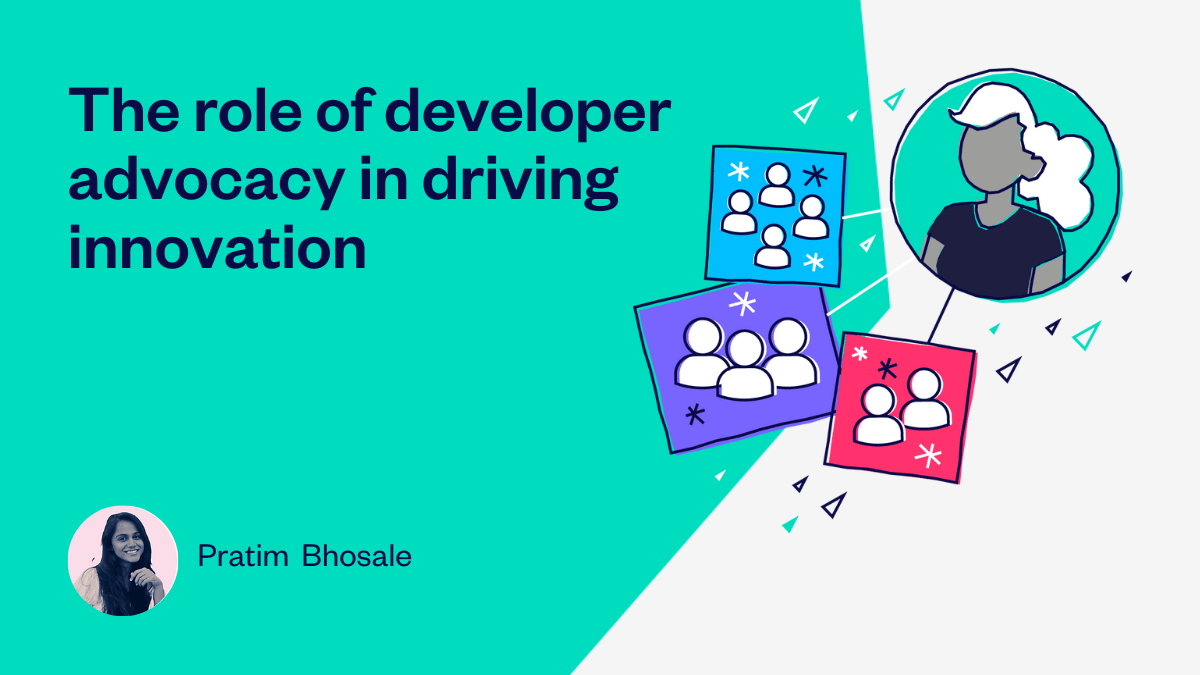 The role of developer advocacy in driving innovation

Pratim Bhosale